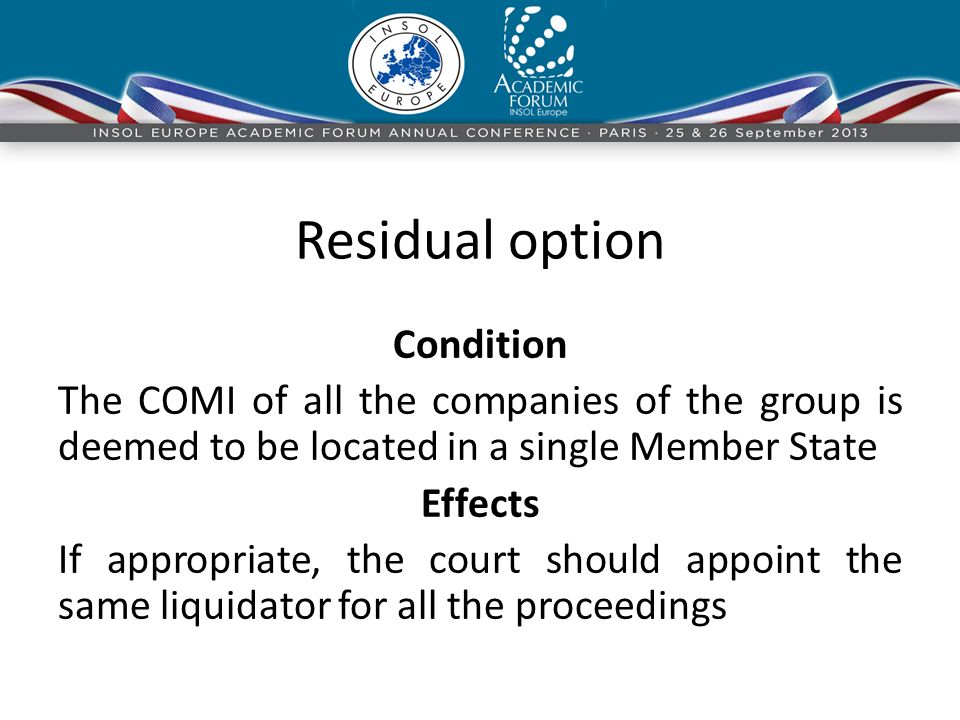 INSOL EUROPE

ACADEMIC FORUM
INSOL Europe

INSOL EUROPE ACADEMIC FORUM ANNUAL CONFERENCE · PARIS · 25 & 26 September 2013

Residual option

Condition

The COMI of all the companies of the group is deemed to be located in a single Member State

Effects

If appropriate, the court should appoint the same liquidator for all the proceedings